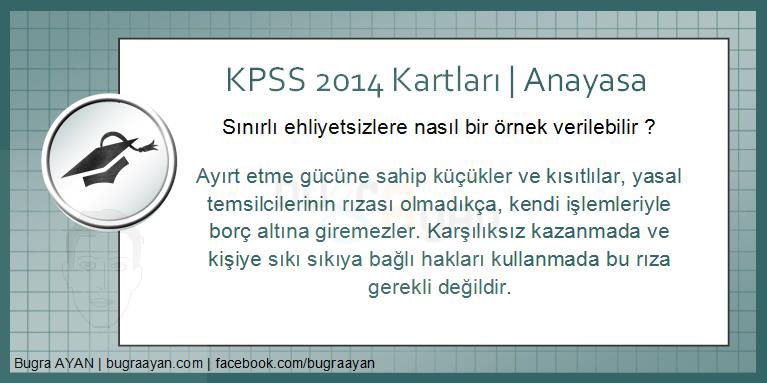 KPSS 2014 Kartları | Anayasa

Sınırlı ehliyetsizlere nasıl bir örnek verilebilir ?

Ayırt etme gücüne sahip küçükler ve kısıtlılar, yasal temsilcilerinin rızası olmadıkça, kendi işlemleriyle borç altına giremezler. Karşılıksız kazanmada ve kişiye sıkı sıkıya bağlı hakları kullanmada bu rıza gerekli değildir.

Bugra AYAN | bugraayan.com | facebook.com/bugraayan